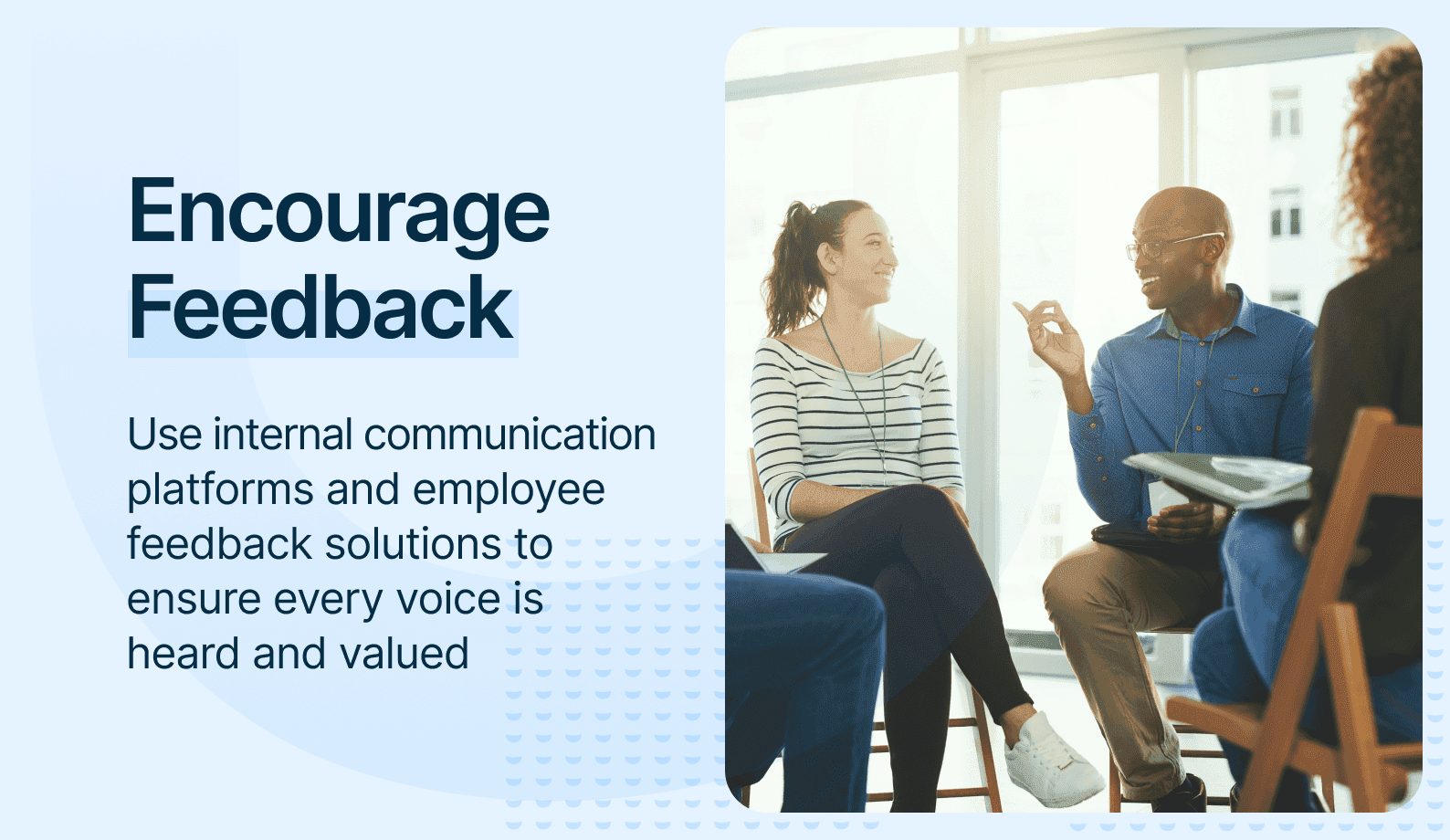 Encourage Feedback

Use internal communication platforms and employee feedback solutions to ensure every voice is heard and valued